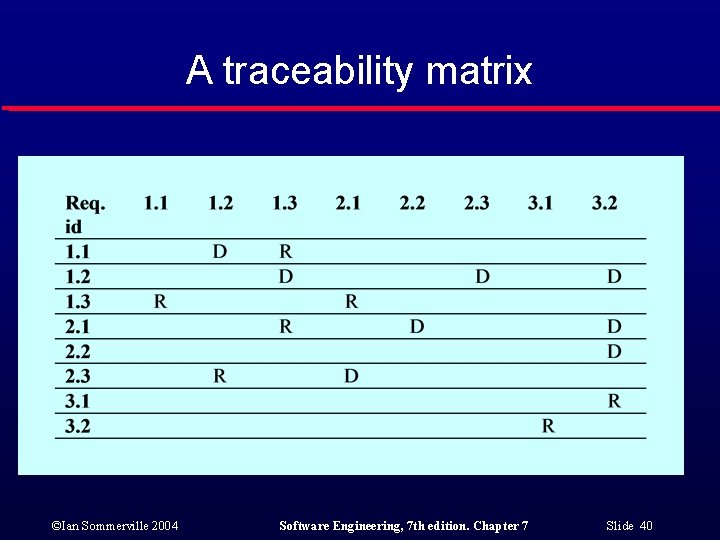 A traceability matrix

| Req. id | 1.1 | 1.2 | 1.3 | 2.1 | 2.2 | 2.3 | 3.1 | 3.2 |
|---|---|---|---|---|---|---|---|---|
| 1.1 | | D | R | | | | | |
| 1.2 | | | D | | | D | | D |
| 1.3 | R | | | R | | | | |
| 2.1 | | | R | | D | | | D |
| 2.2 | | | | | | | | D |
| 2.3 | | R | | D | | | | |
| 3.1 | | | | | | | | R |
| 3.2 | | | | | | | R | |

©Ian Sommerville 2004 Software Engineering, 7th edition. Chapter 7 Slide 40